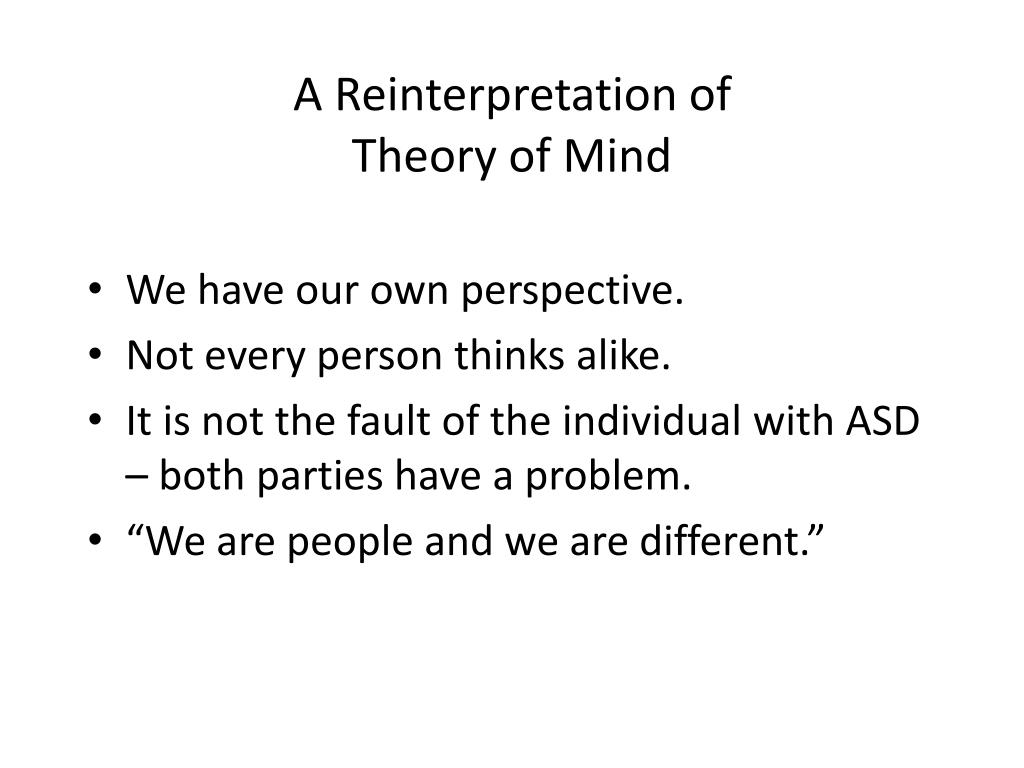 A Reinterpretation of
Theory of Mind

• We have our own perspective.
• Not every person thinks alike.
• It is not the fault of the individual with ASD – both parties have a problem.
• “We are people and we are different.”